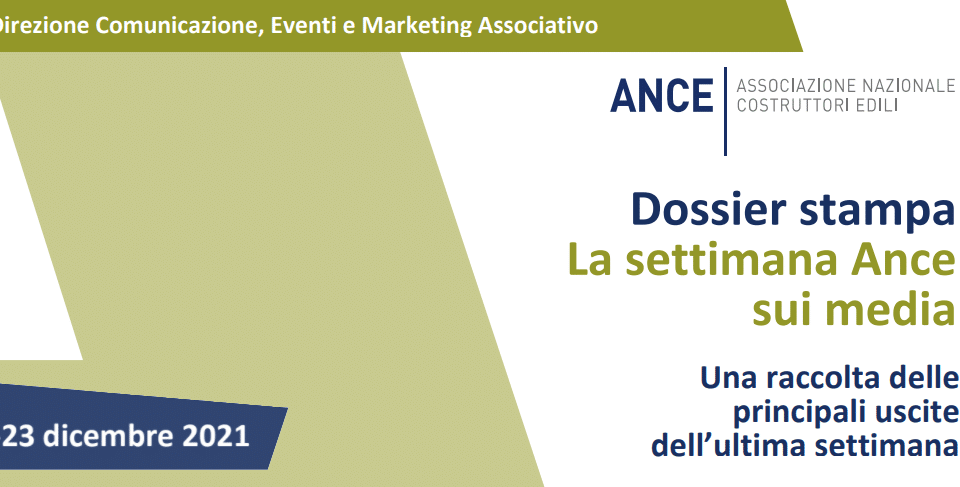 Direzione Comunicazione, Eventi e Marketing Associativo

ANCE ASSOCIAZIONE NAZIONALE COSTRUTTORI EDILI

Dossier stampa
La settimana Ance sui media

Una raccolta delle principali uscite dell'ultima settimana

23 dicembre 2021